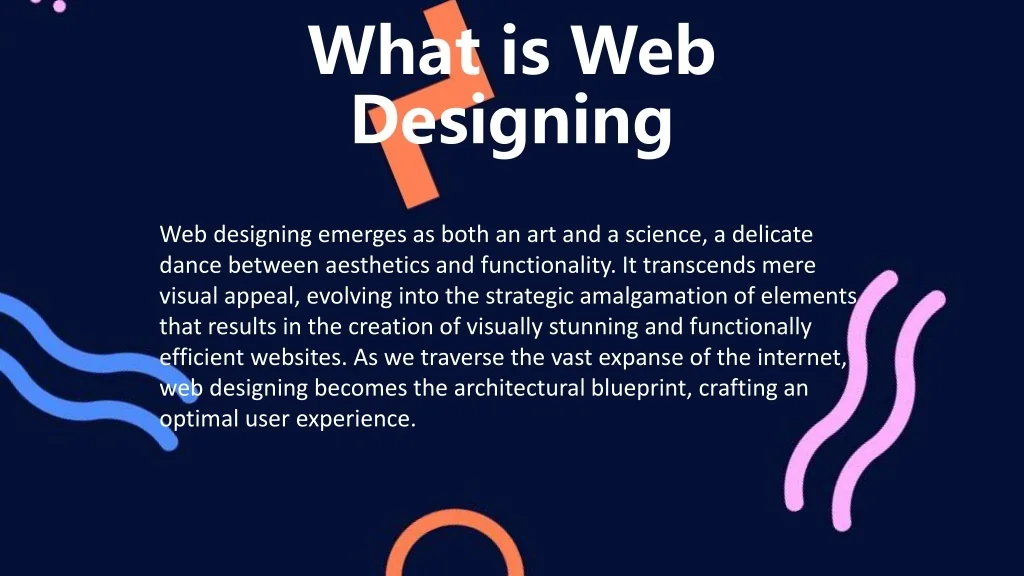 What is Web Designing

Web designing emerges as both an art and a science, a delicate dance between aesthetics and functionality. It transcends mere visual appeal, evolving into the strategic amalgamation of elements that results in the creation of visually stunning and functionally efficient websites. As we traverse the vast expanse of the internet, web designing becomes the architectural blueprint, crafting an optimal user experience.